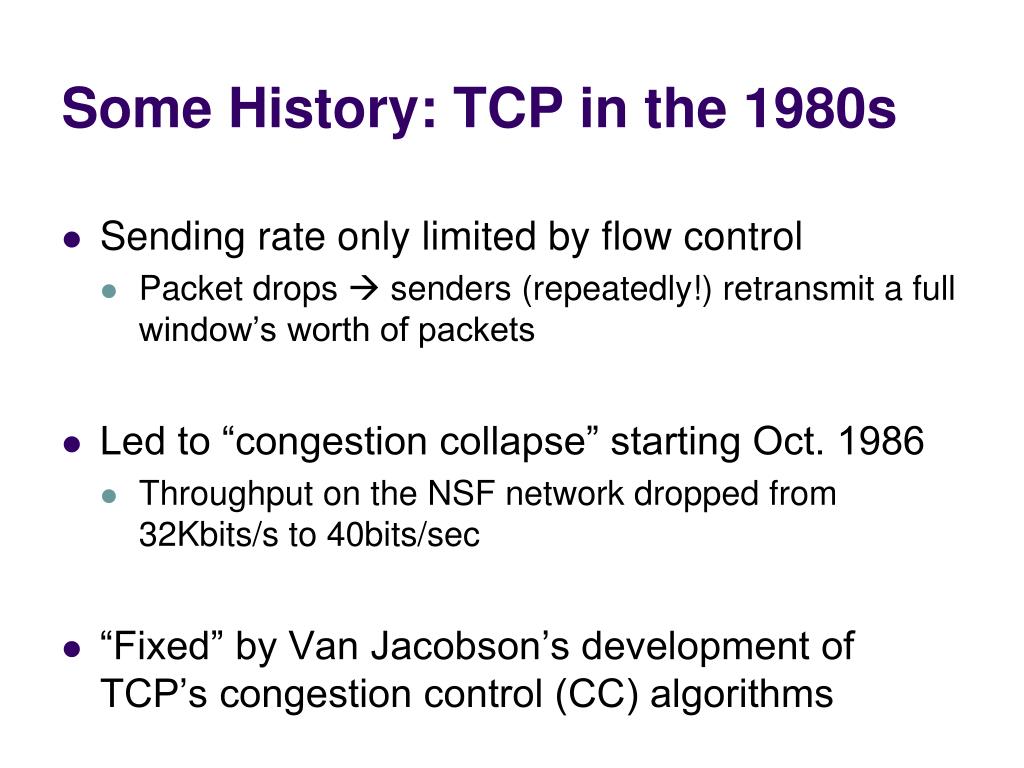 Some History: TCP in the 1980s

- Sending rate only limited by flow control
  - Packet drops → senders (repeatedly!) retransmit a full window’s worth of packets

- Led to “congestion collapse” starting Oct. 1986
  - Throughput on the NSF network dropped from 32Kbits/s to 40bits/sec

- “Fixed” by Van Jacobson’s development of TCP’s congestion control (CC) algorithms